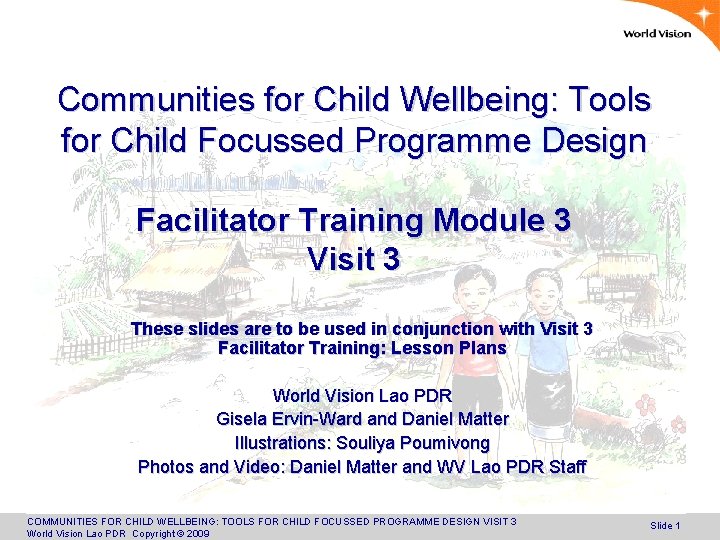 World Vision

Communities for Child Wellbeing: Tools for Child Focussed Programme Design

Facilitator Training Module 3
Visit 3

These slides are to be used in conjunction with Visit 3 Facilitator Training: Lesson Plans

World Vision Lao PDR
Gisela Ervin-Ward and Daniel Matter
Illustrations: Souliya Poumivong
Photos and Video: Daniel Matter and WV Lao PDR Staff

COMMUNITIES FOR CHILD WELLBEING: TOOLS FOR CHILD FOCUSSED PROGRAMME DESIGN VISIT 3
World Vision Lao PDR Copyright © 2009

Slide 1